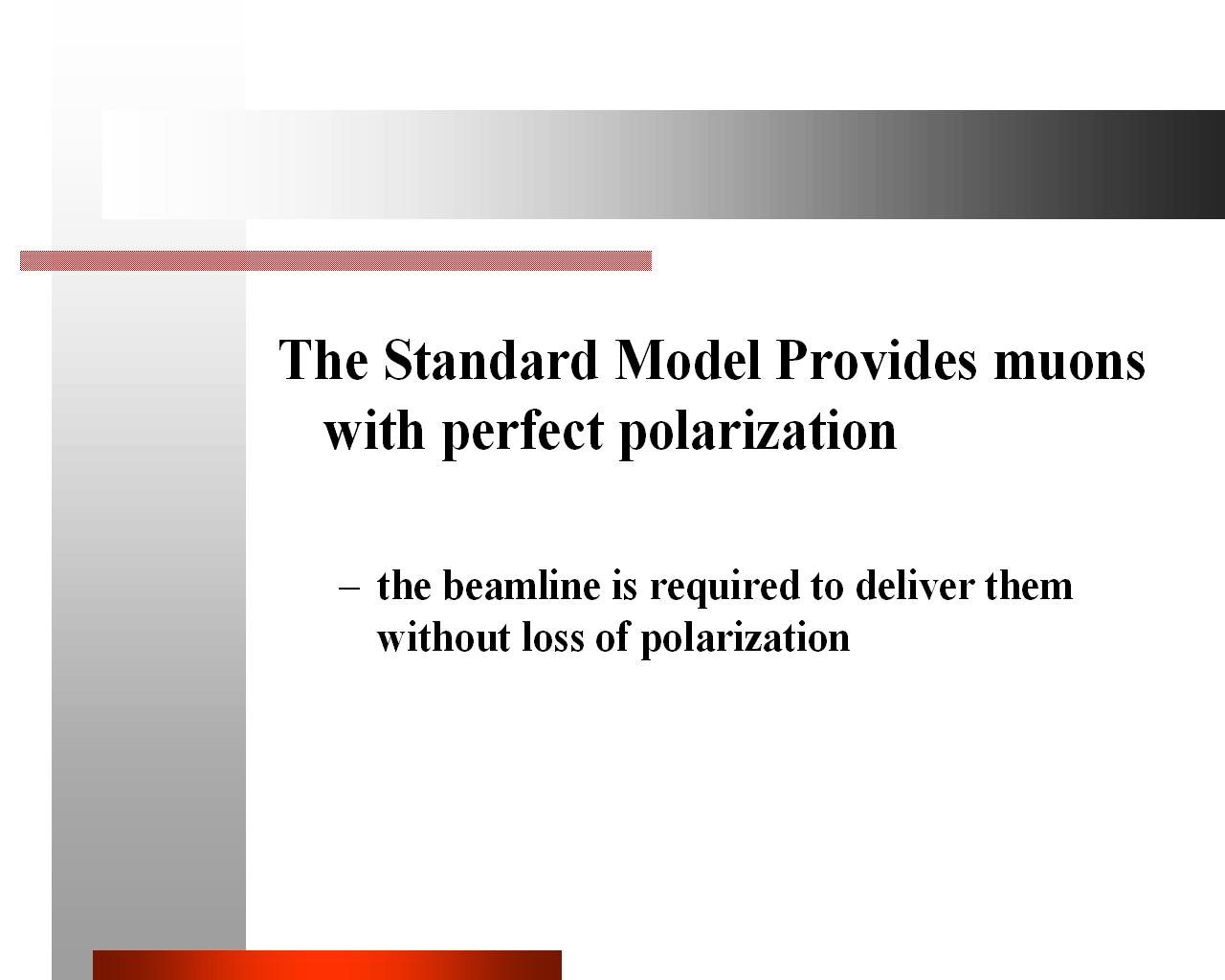 The Standard Model Provides muons with perfect polarization

– the beamline is required to deliver them without loss of polarization